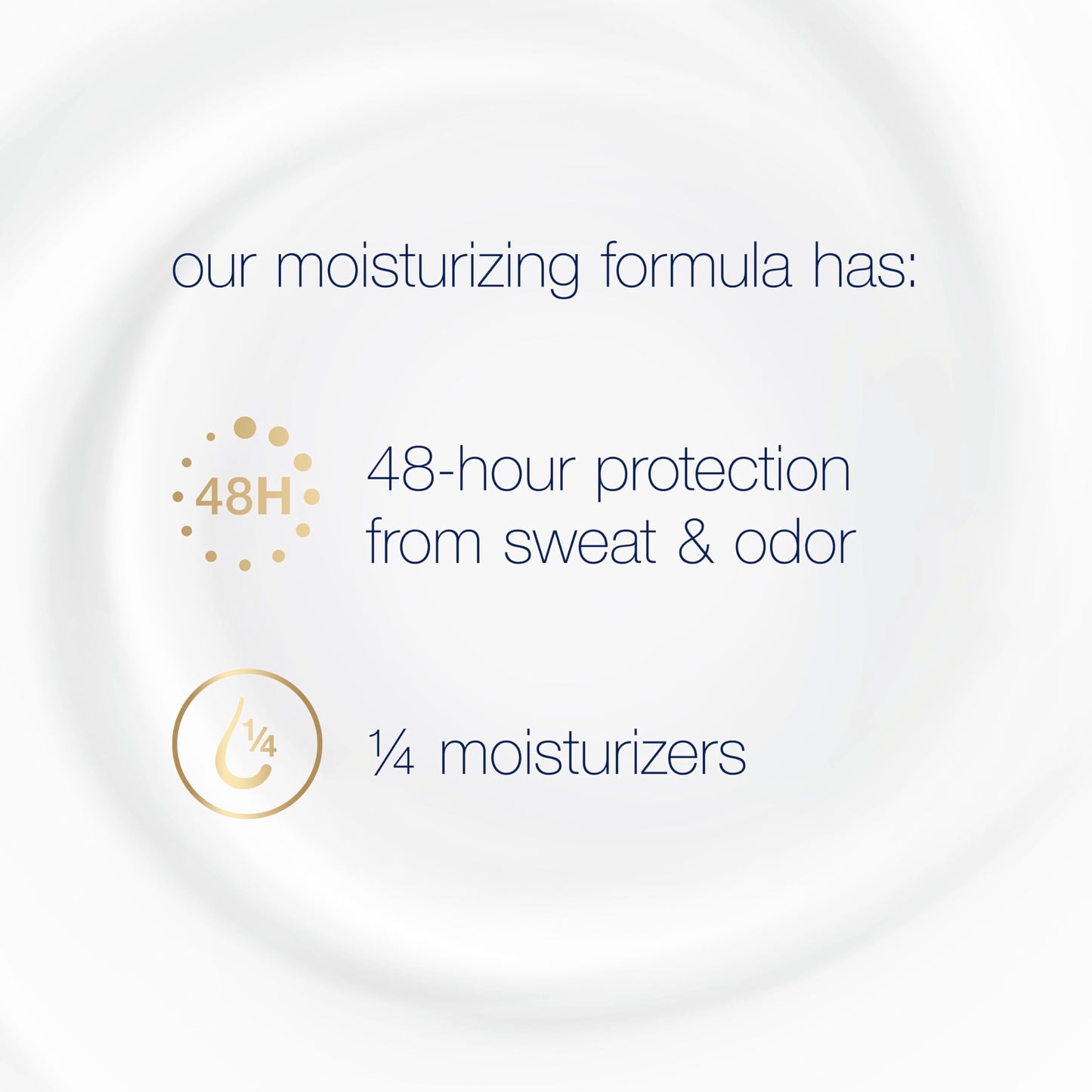 our moisturizing formula has:

48H

48-hour protection from sweat & odor

¼

¼ moisturizers